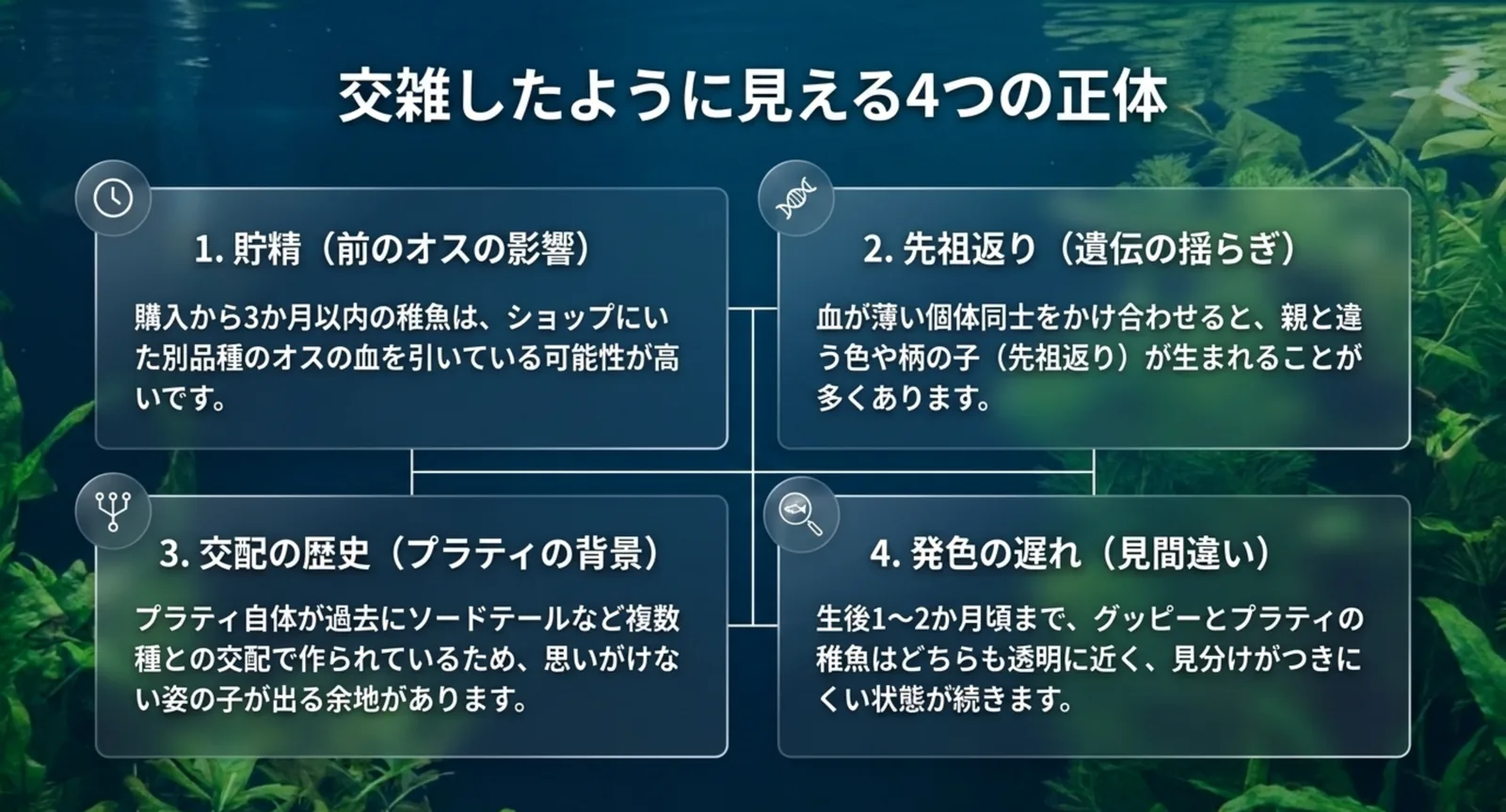 交雑したように見える4つの正体

1. 貯精（前のオスの影響）

購入から3か月以内の稚魚は、ショップにいた別品種のオスの血を引いている可能性が高いです。

2. 先祖返り（遺伝の揺らぎ）

血が薄い個体同士をかけ合わせると、親と違う色や柄の子（先祖返り）が生まれることが多くあります。

3. 交配の歴史（プラティの背景）

プラティ自体が過去にソードテールなど複数種との交配で作られているため、思いがけない姿の子が出る余地があります。

4. 発色の遅れ（見間違い）

生後1〜2か月頃まで、グッピーとプラティの稚魚はどちらも透明に近く、見分けがつきにくい状態が続きます。